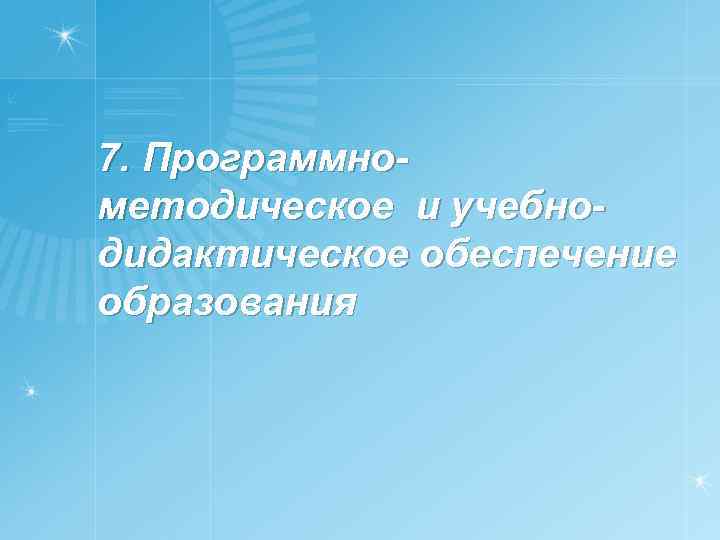 7. Программно-методическое  и учебно-дидактическое обеспечение образования